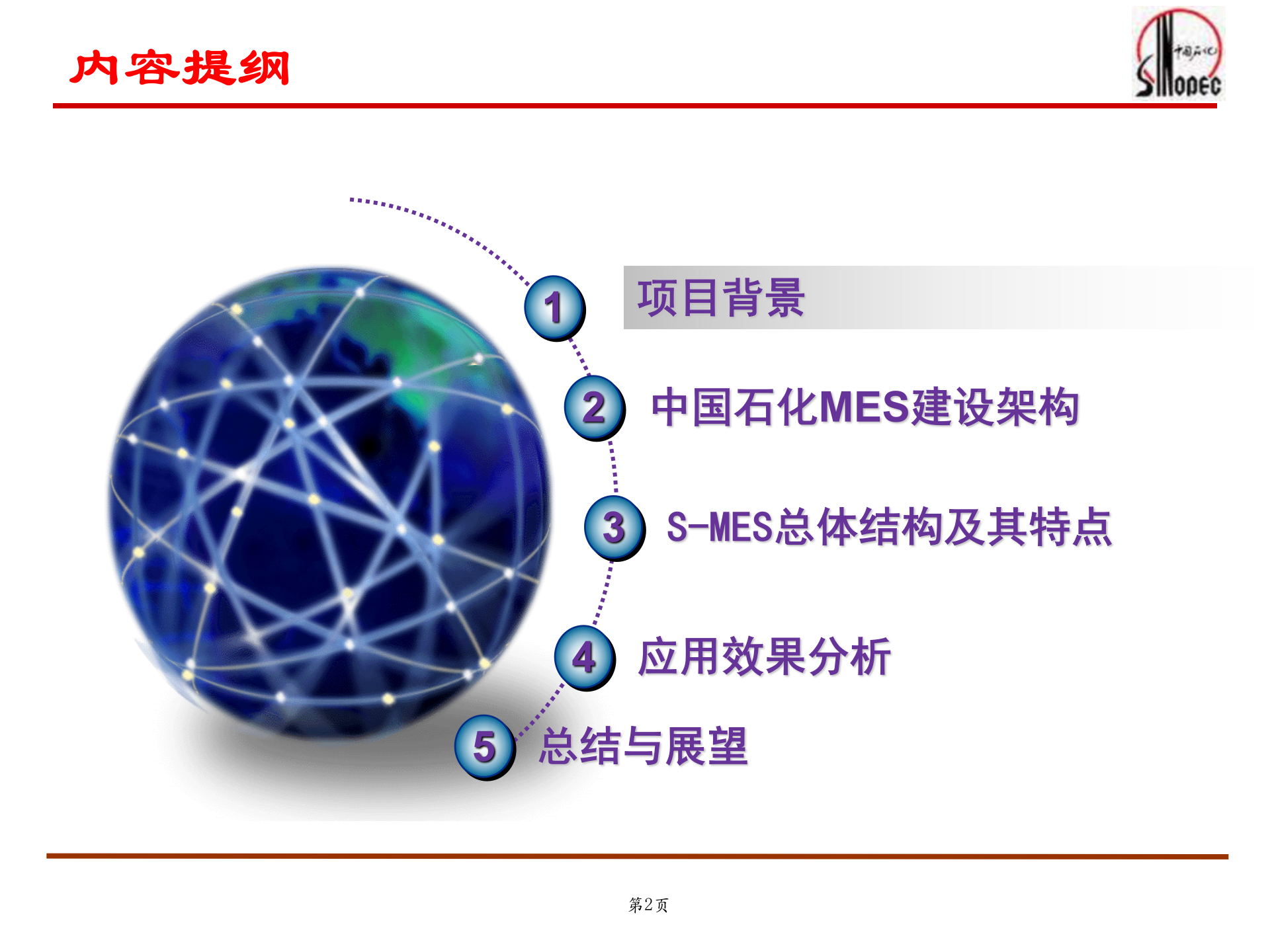 内容提纲

中国石化
SINOPEC

1 项目背景

2 中国石化MES建设架构

3 S-MES总体结构及其特点

4 应用效果分析

5 总结与展望

第2页